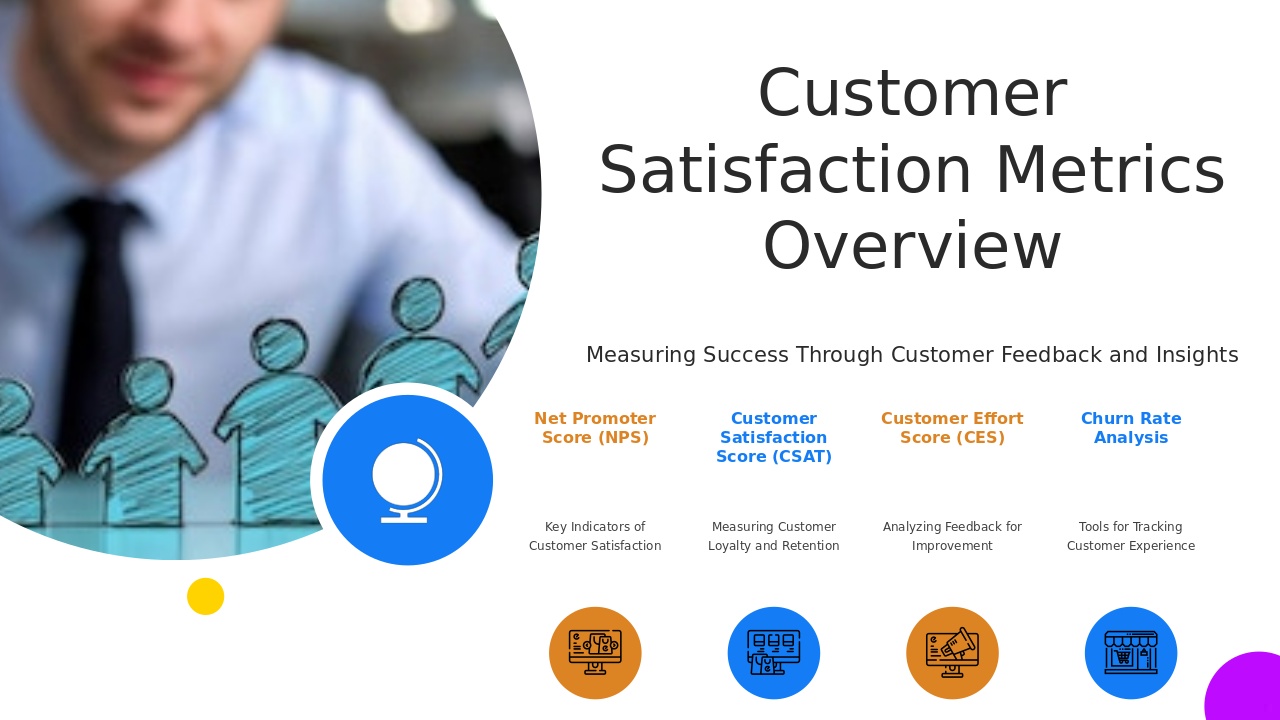 Customer Satisfaction Metrics Overview

Measuring Success Through Customer Feedback and Insights

Net Promoter Score (NPS)

Key Indicators of Customer Satisfaction

Customer Satisfaction Score (CSAT)

Measuring Customer Loyalty and Retention

Customer Effort Score (CES)

Analyzing Feedback for Improvement

Churn Rate Analysis

Tools for Tracking Customer Experience